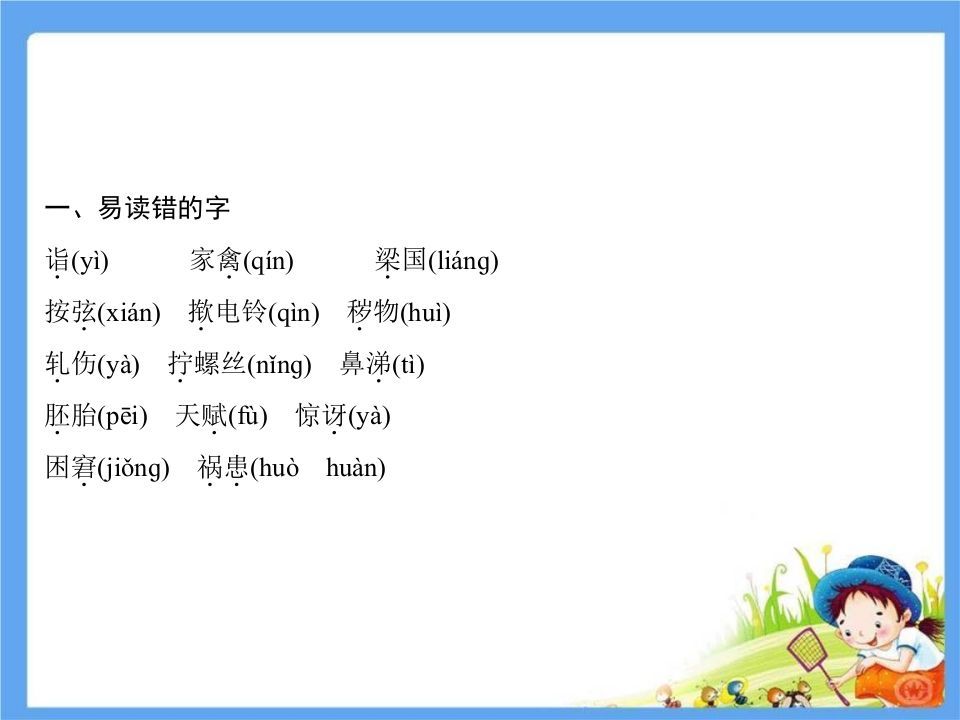 一、易读错的字

诣(yì)　家禽(qín)　梁国(liáng)

按弦(xián)　揿电铃(qìn)　秽物(huì)

轧伤(yà)　拧螺丝(nǐng)　鼻涕(tì)

胚胎(pēi)　天赋(fù)　惊讶(yà)

困窘(jiǒng)　祸患(huò　huàn)